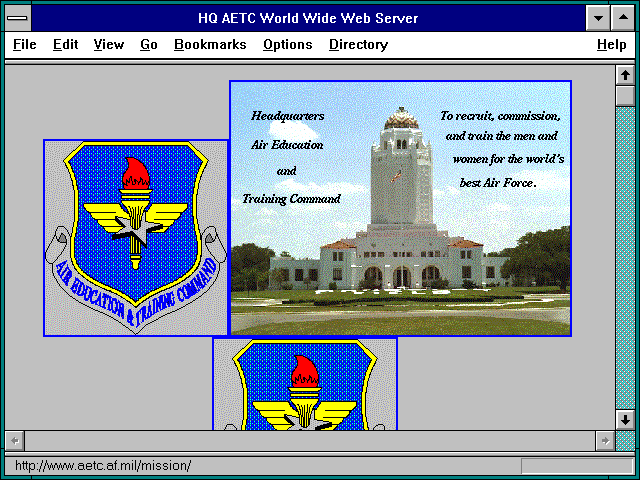 HQ AETC World Wide Web Server

File Edit View Go Bookmarks Options Directory Help

AIR EDUCATION & TRAINING COMMAND

Headquarters
Air Education
and
Training Command

To recruit, commission, and train the men and women for the world's best Air Force.

http://www.aetc.af.mil/mission/